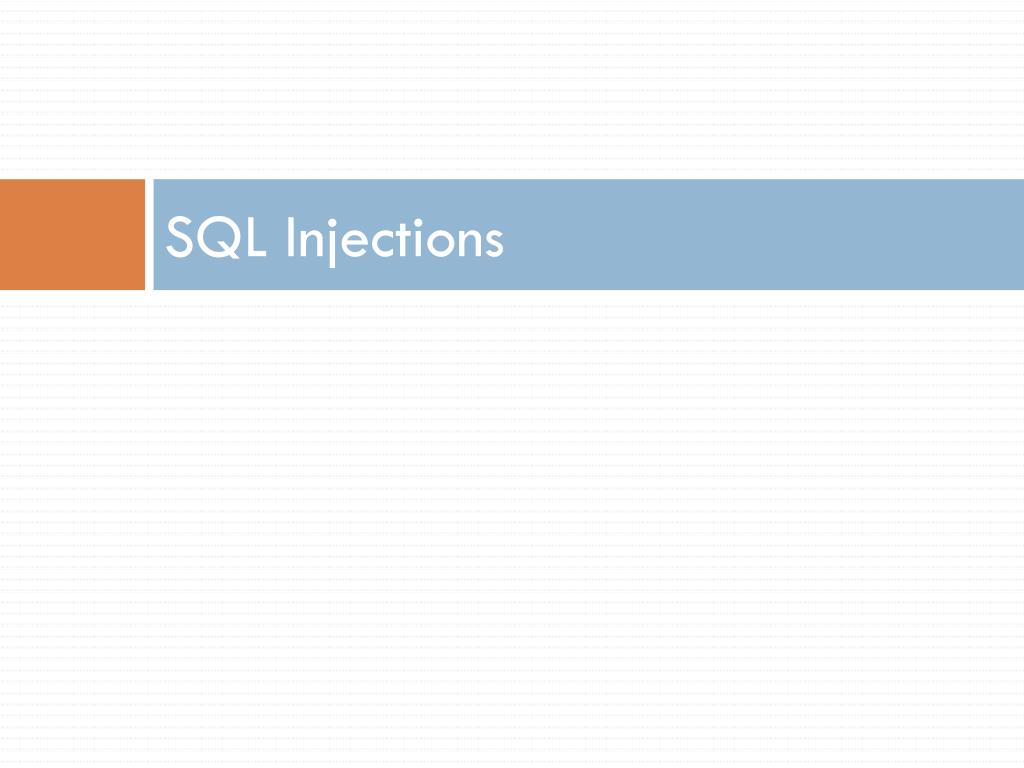 SQL Injections